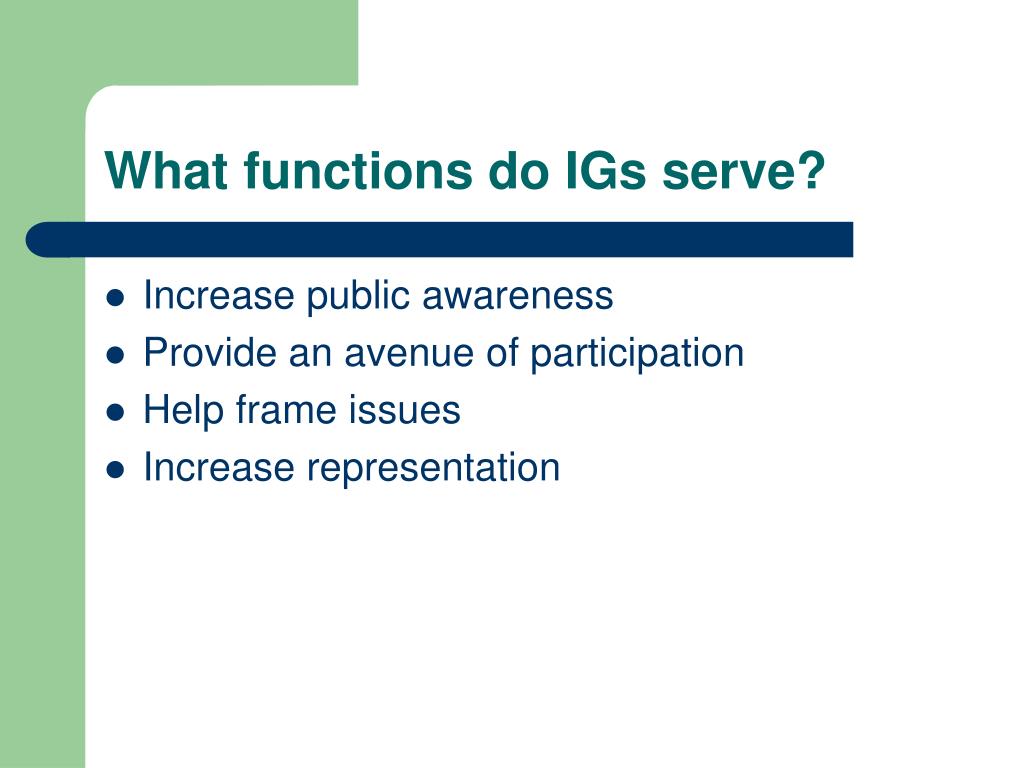 What functions do IGs serve?

- Increase public awareness
- Provide an avenue of participation
- Help frame issues
- Increase representation